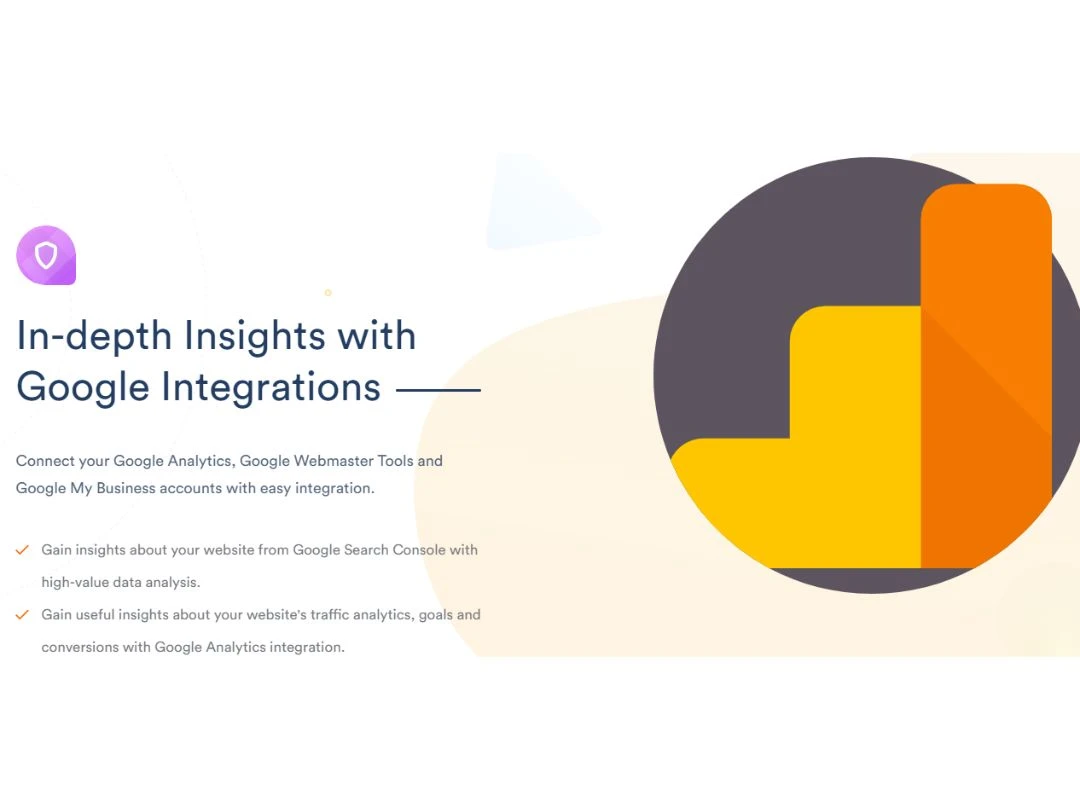 In-depth Insights with Google Integrations

Connect your Google Analytics, Google Webmaster Tools and Google My Business accounts with easy integration.

Gain insights about your website from Google Search Console with high-value data analysis.

Gain useful insights about your website's traffic analytics, goals and conversions with Google Analytics integration.